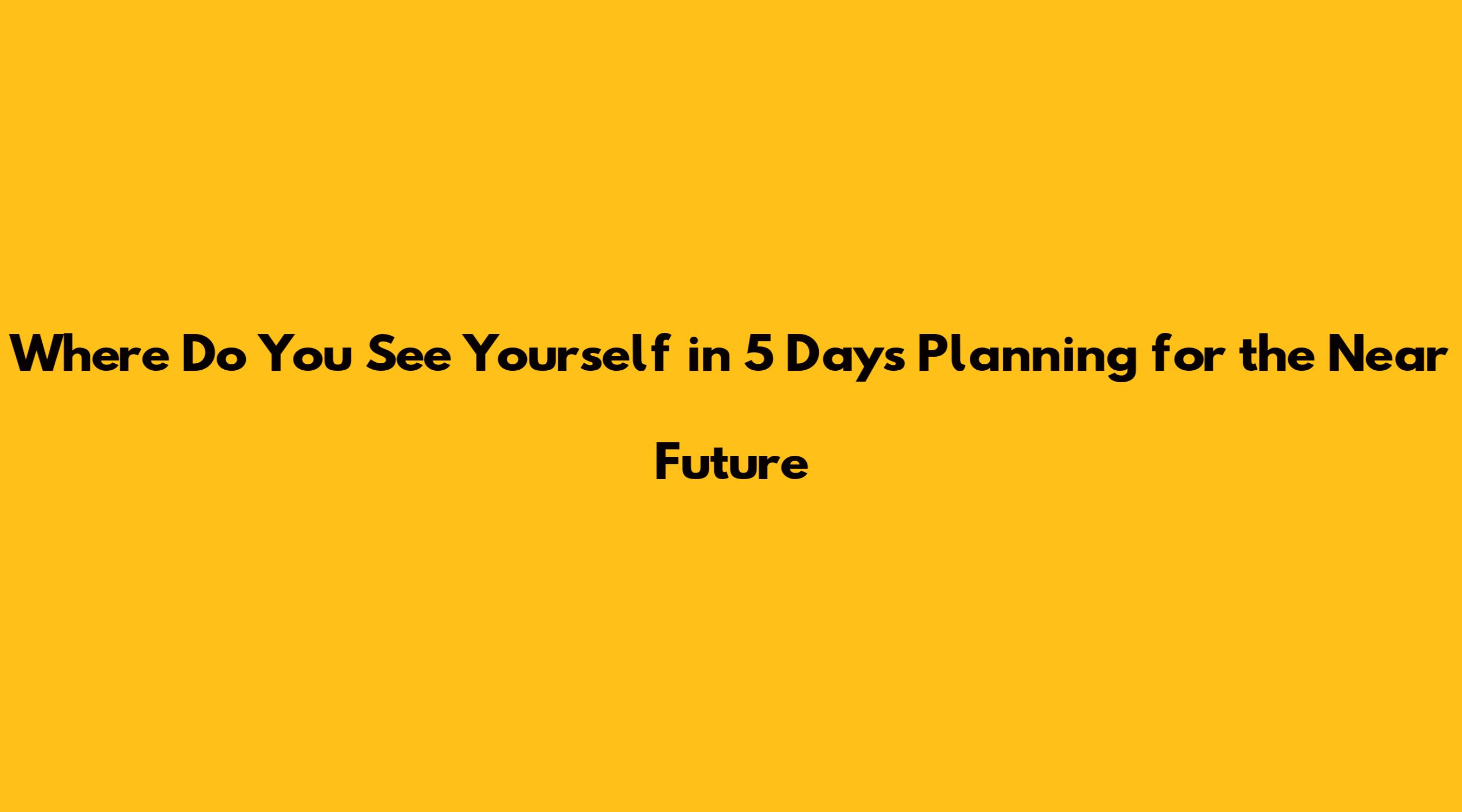 Where Do You See Yourself in 5 Days Planning for the Near Future